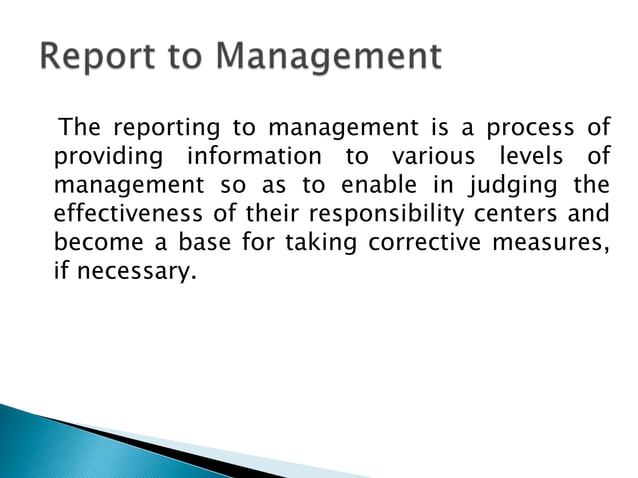 Report to Management

The reporting to management is a process of providing information to various levels of management so as to enable in judging the effectiveness of their responsibility centers and become a base for taking corrective measures, if necessary.